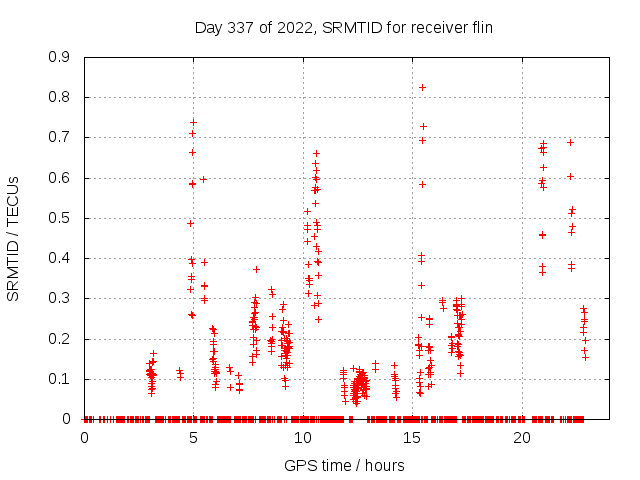 Day 337 of 2022, SRMTID for receiver flin

SRMTID / TECUs

0.9
0.8
0.7
0.6
0.5
0.4
0.3
0.2
0.1
0

0 5 10 15 20

GPS time / hours